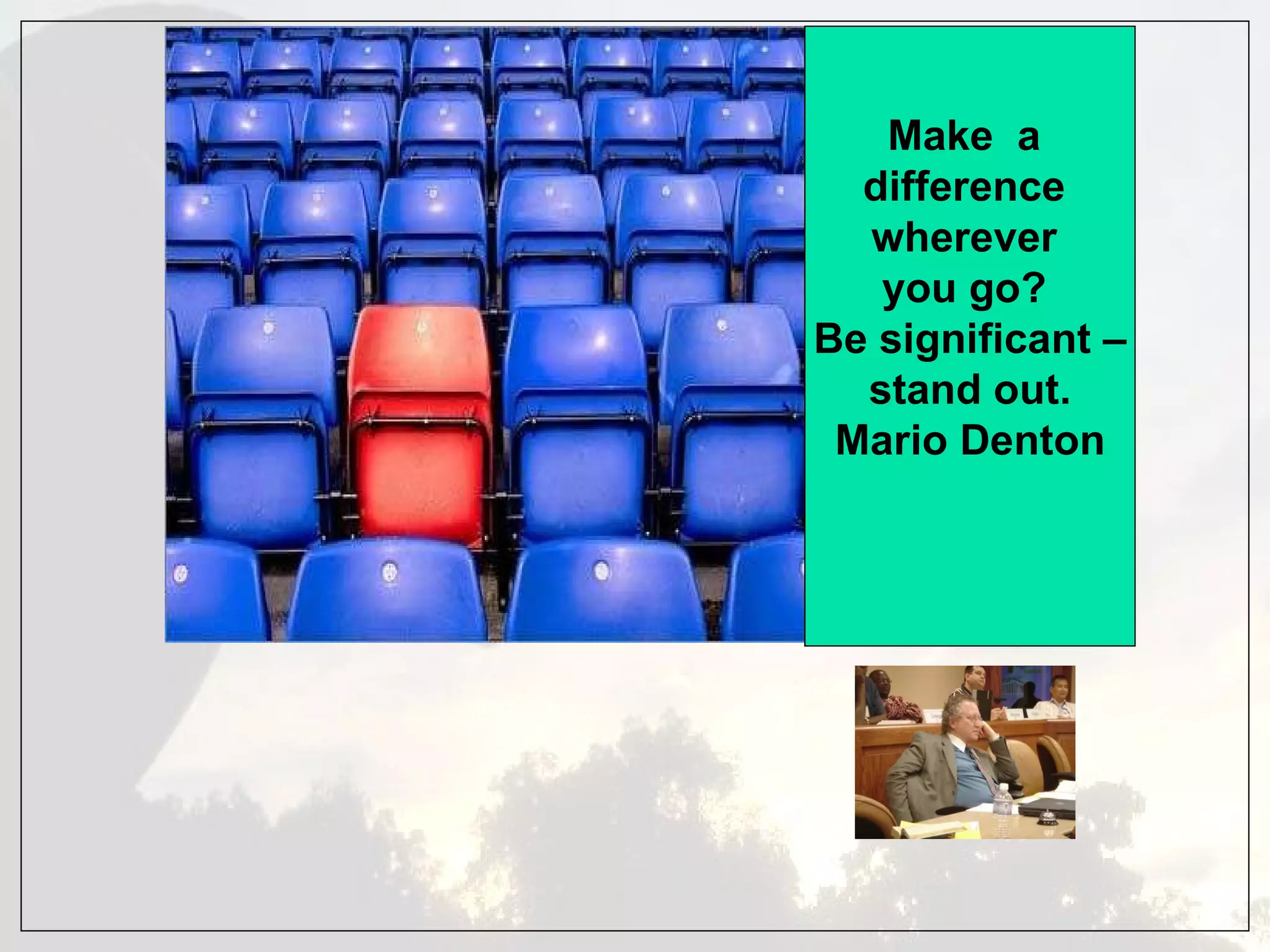 Make a difference wherever you go?
Be significant – stand out.
Mario Denton